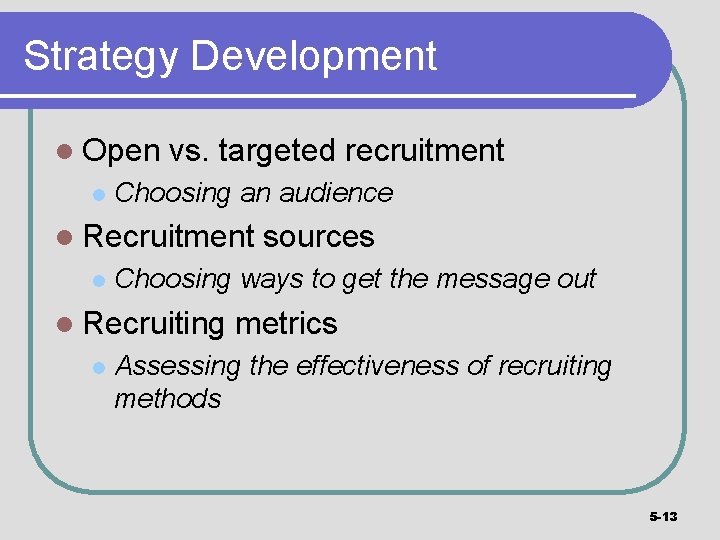 Strategy Development

- Open vs. targeted recruitment
  - Choosing an audience
- Recruitment sources
  - Choosing ways to get the message out
- Recruiting metrics
  - Assessing the effectiveness of recruiting methods

5-13